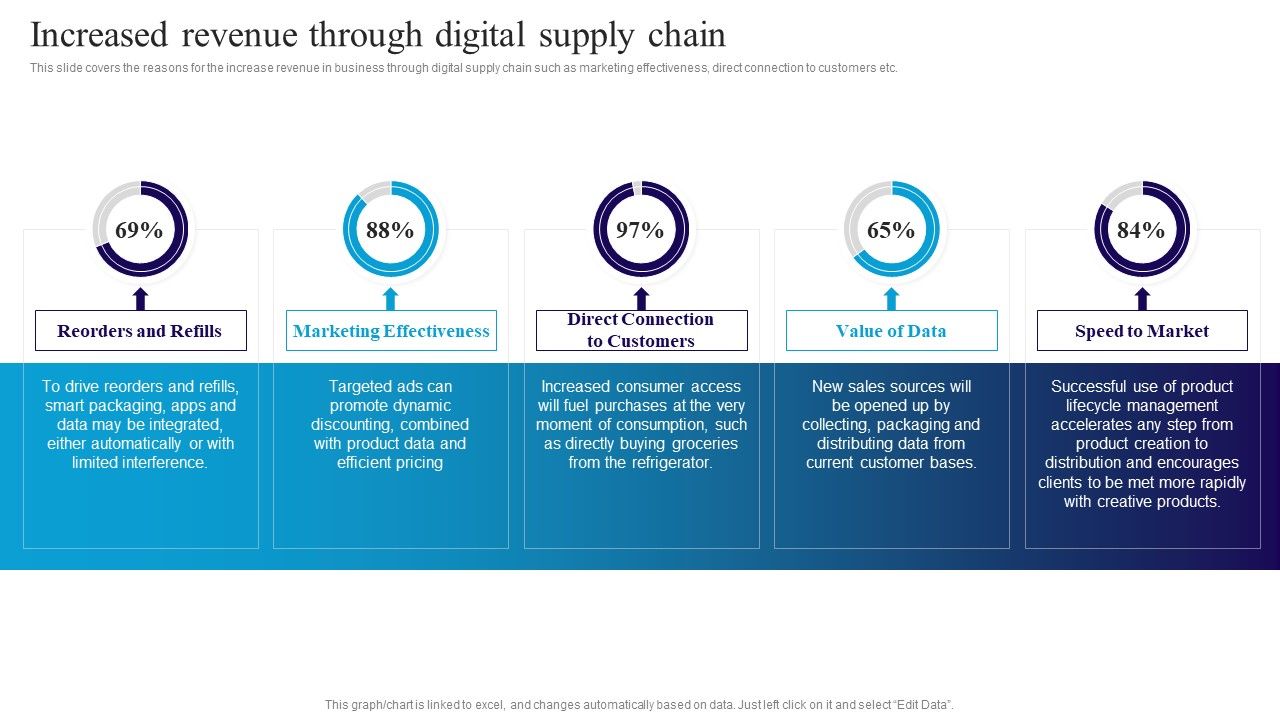 Increased revenue through digital supply chain

This slide covers the reasons for the increase revenue in business through digital supply chain such as marketing effectiveness, direct connection to customers etc.

69%

Reorders and Refills

To drive reorders and refills, smart packaging, apps and data may be integrated, either automatically or with limited interference.

88%

Marketing Effectiveness

Targeted ads can promote dynamic discounting, combined with product data and efficient pricing

97%

Direct Connection to Customers

Increased consumer access will fuel purchases at the very moment of consumption, such as directly buying groceries from the refrigerator.

65%

Value of Data

New sales sources will be opened up by collecting, packaging and distributing data from current customer bases.

84%

Speed to Market

Successful use of product lifecycle management accelerates any step from product creation to distribution and encourages clients to be met more rapidly with creative products.

This graph/chart is linked to excel, and changes automatically based on data. Just left click on it and select "Edit Data".